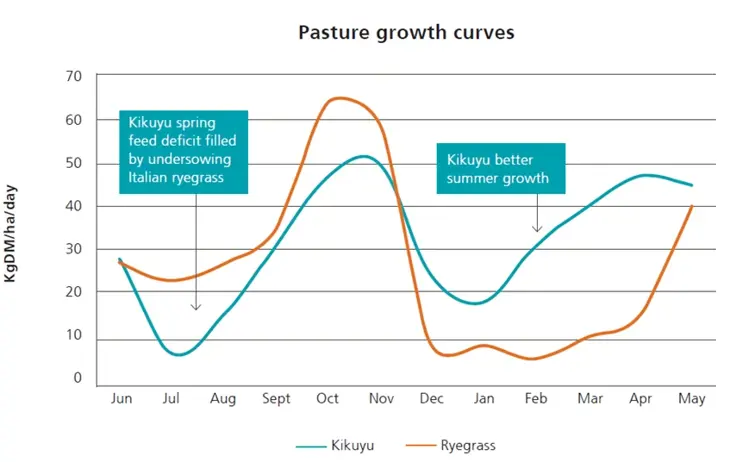 Pasture growth curves

KgDM/ha/day

70
60
50
40
30
20
10
0

Kikuyu spring feed deficit filled by undersowing Italian ryegrass

Kikuyu better summer growth

Jun Jul Aug Sept Oct Nov Dec Jan Feb Mar Apr May

Kikuyu Ryegrass